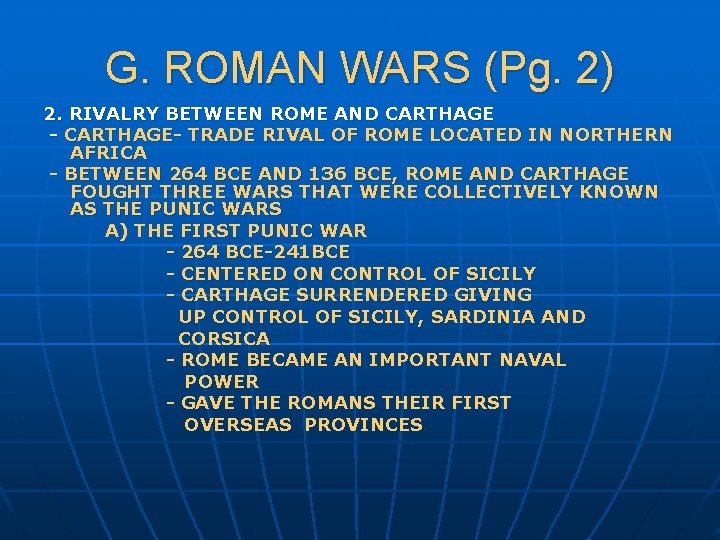 G. ROMAN WARS (Pg. 2)

2. RIVALRY BETWEEN ROME AND CARTHAGE

- CARTHAGE- TRADE RIVAL OF ROME LOCATED IN NORTHERN AFRICA

- BETWEEN 264 BCE AND 136 BCE, ROME AND CARTHAGE FOUGHT THREE WARS THAT WERE COLLECTIVELY KNOWN AS THE PUNIC WARS

A) THE FIRST PUNIC WAR

- 264 BCE-241BCE

- CENTERED ON CONTROL OF SICILY

- CARTHAGE SURRENDERED GIVING UP CONTROL OF SICILY, SARDINIA AND CORSICA

- ROME BECAME AN IMPORTANT NAVAL POWER

- GAVE THE ROMANS THEIR FIRST OVERSEAS PROVINCES